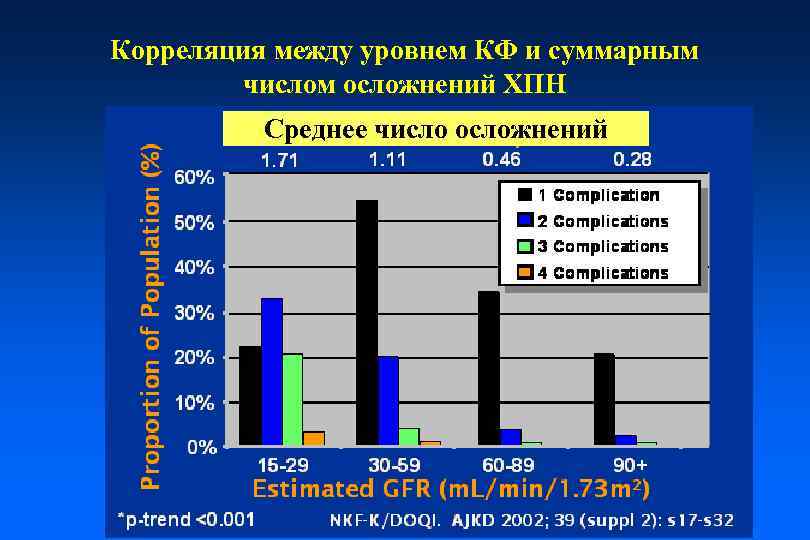 Корреляция между уровнем КФ и суммарным числом осложнений ХПН

Среднее число осложнений

1.71 1.11 0.46 0.28

Proportion of Population (%)

60%
50%
40%
30%
20%
10%
0%

1 Complication
2 Complications
3 Complications
4 Complications

15-29 30-59 60-89 90+

Estimated GFR (mL/min/1.73m$^2$)

*p-trend <0.001 NKF-K/DOQI. AJKD 2002; 39 (suppl 2): s17-s32